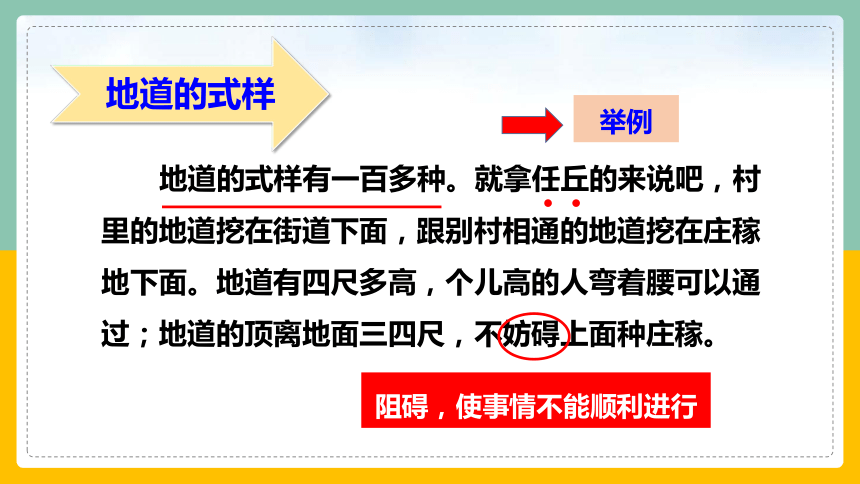 地道的式样

举例

地道的式样有一百多种。就拿任丘的来说吧，村里的地道挖在街道下面，跟别村相通的地道挖在庄稼地下面。地道有四尺多高，个儿高的人弯着腰可以通过；地道的顶离地面三四尺，不妨碍上面种庄稼。

阻碍，使事情不能顺利进行